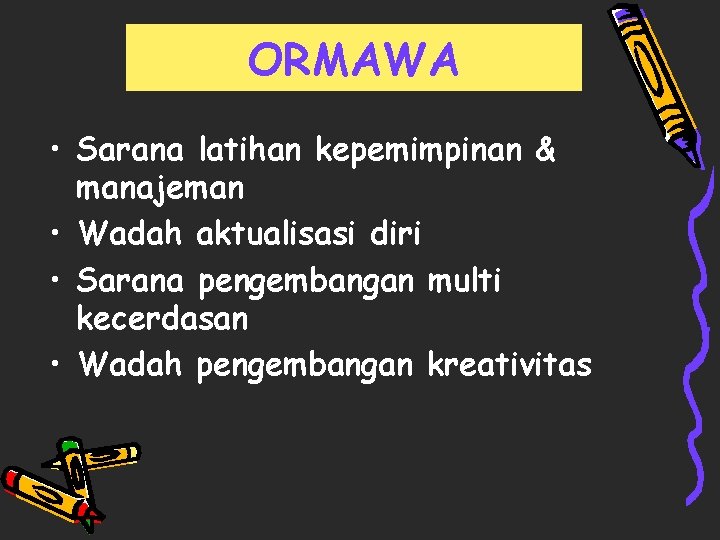 ORMAWA

• Sarana latihan kepemimpinan & manajeman
• Wadah aktualisasi diri
• Sarana pengembangan multi kecerdasan
• Wadah pengembangan kreativitas